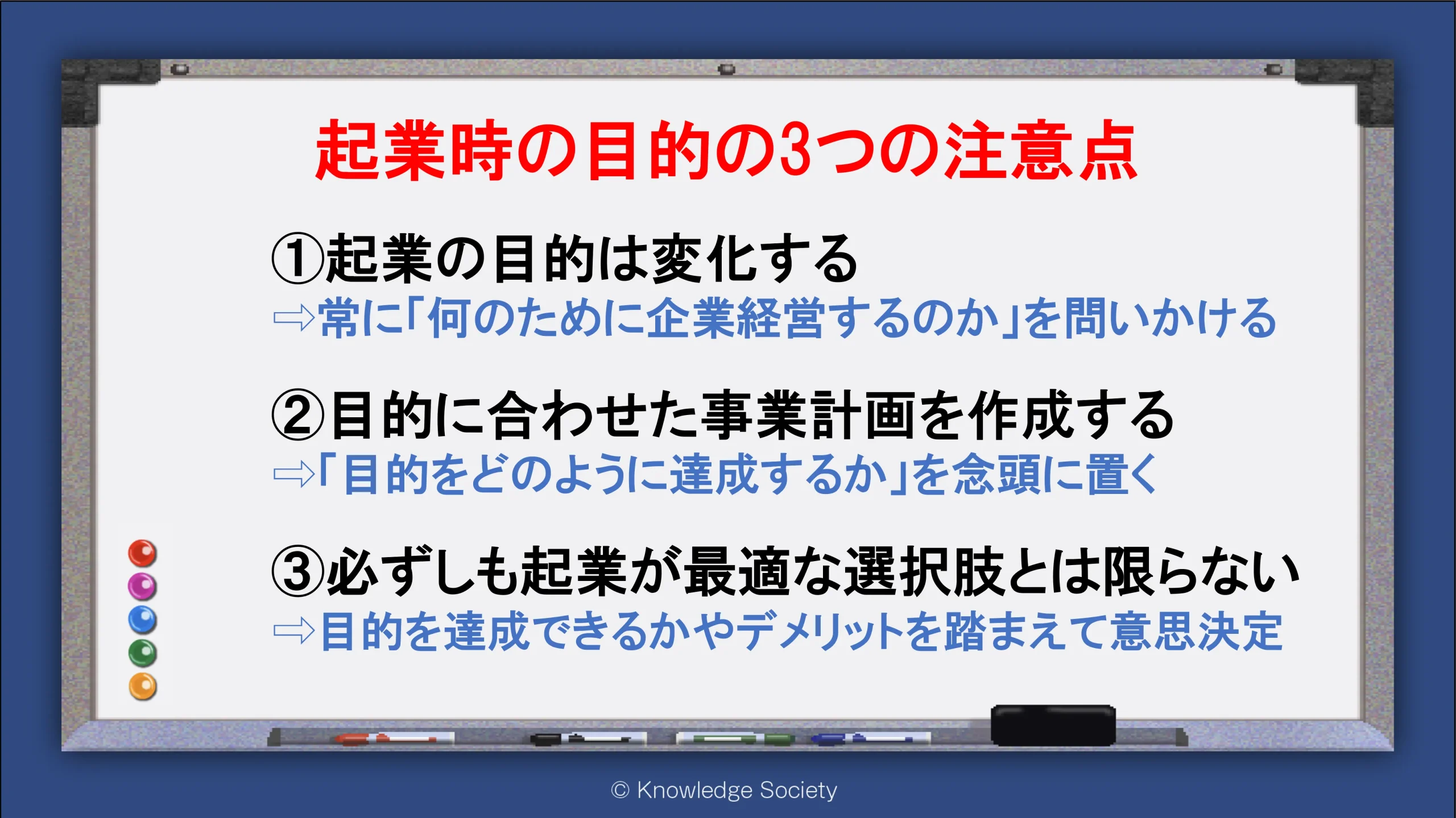 起業時の目的の3つの注意点

①起業の目的は変化する
⇨常に「何のために企業経営するのか」を問いかける

②目的に合わせた事業計画を作成する
⇨「目的をどのように達成するか」を念頭に置く

③必ずしも起業が最適な選択肢とは限らない
⇨目的を達成できるかやデメリットを踏まえて意思決定

© Knowledge Society